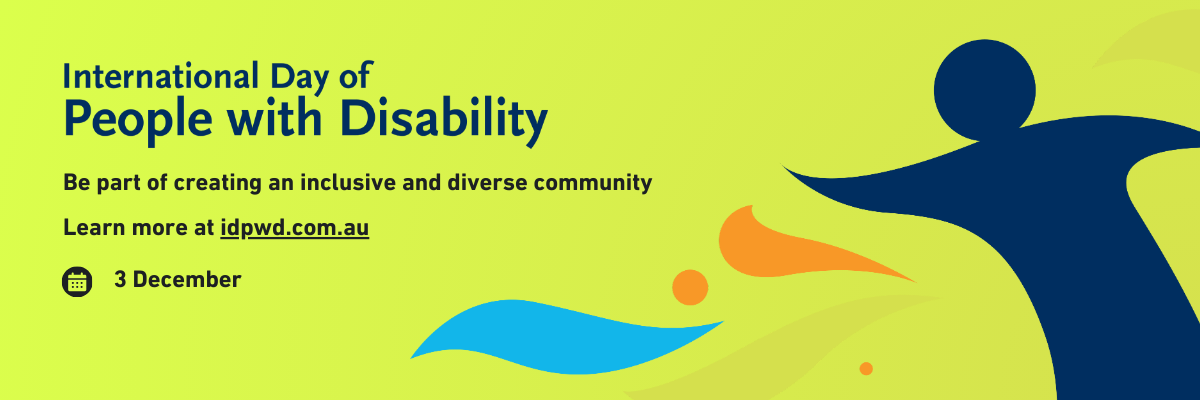 International Day of
People with Disability

Be part of creating an inclusive and diverse community

Learn more at idpwd.com.au

3 December